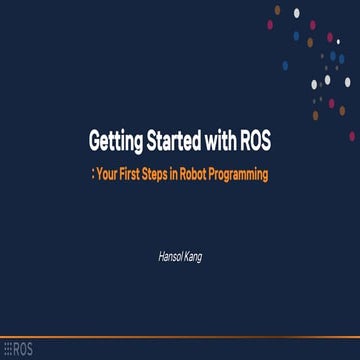 Getting Started with ROS

: Your First Steps in Robot Programming

Hansol Kang

ROS